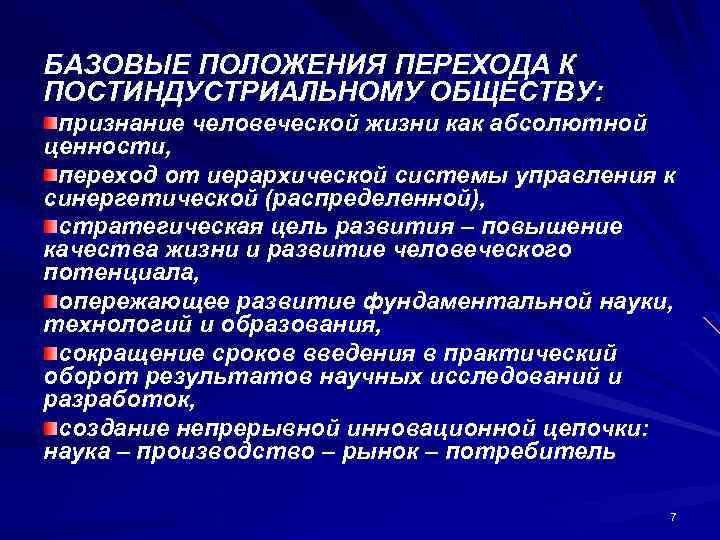 БАЗОВЫЕ ПОЛОЖЕНИЯ ПЕРЕХОДА К ПОСТИНДУСТРИАЛЬНОМУ ОБЩЕСТВУ:

признание человеческой жизни как абсолютной ценности,

переход от иерархической системы управления к синергетической (распределенной),

стратегическая цель развития – повышение качества жизни и развитие человеческого потенциала,

опережающее развитие фундаментальной науки, технологий и образования,

сокращение сроков введения в практический оборот результатов научных исследований и разработок,

создание непрерывной инновационной цепочки: наука – производство – рынок – потребитель

7